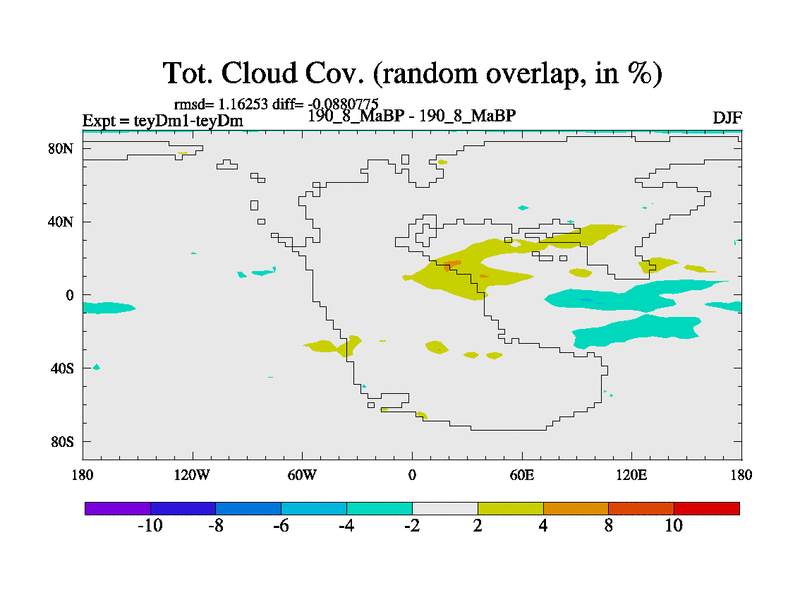 Tot. Cloud Cov. (random overlap, in %)

rmsd= 1.16253 diff= -0.0880775
Expt = teyDm1-teyDm
190_8_MaBP - 190_8_MaBP
DJF

80N
40N
0
40S
80S

180
120W
60W
0
60E
120E
180

-10
-8
-6
-4
-2
2
4
8
10